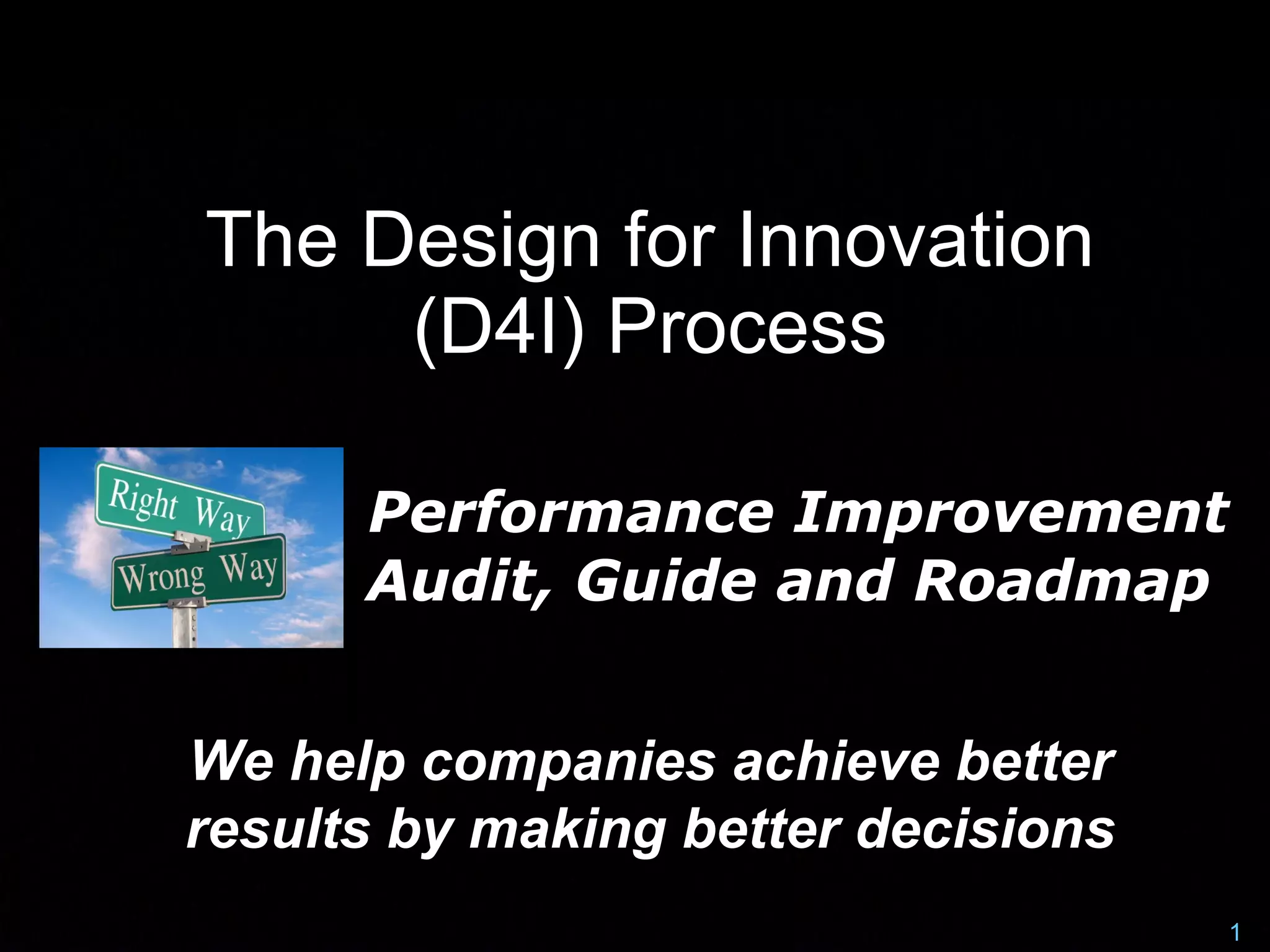 The Design for Innovation (D4I) Process

Right Way

Wrong Way

Performance Improvement Audit, Guide and Roadmap

We help companies achieve better results by making better decisions

1